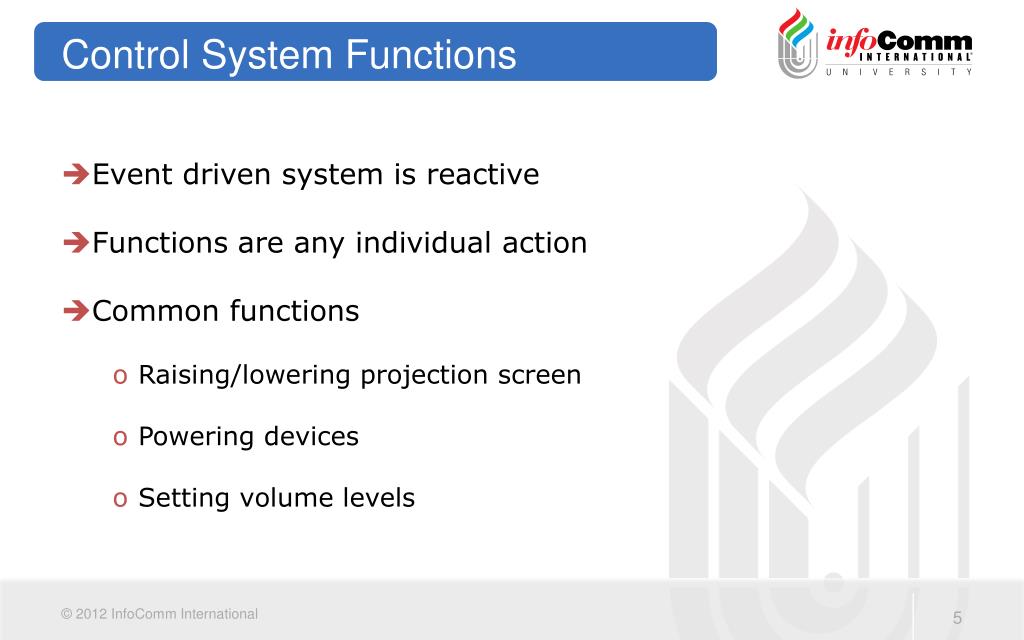 Control System Functions

infoComm INTERNATIONAL UNIVERSITY

➔Event driven system is reactive

➔Functions are any individual action

➔Common functions

o Raising/lowering projection screen

o Powering devices

o Setting volume levels

© 2012 InfoComm International

5